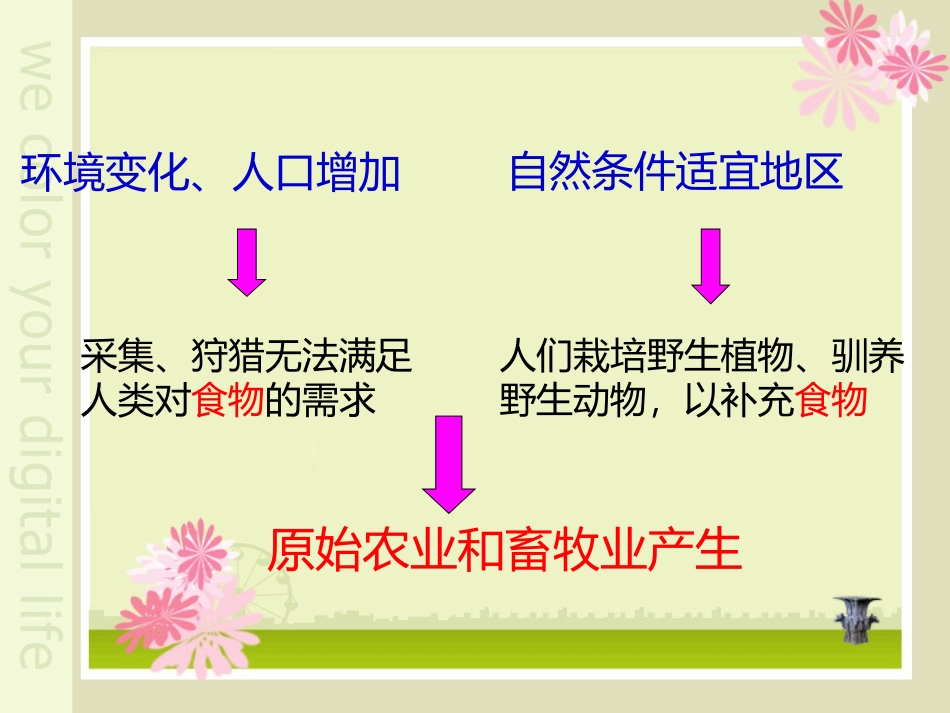 we color your digital life

环境变化、人口增加

自然条件适宜地区

采集、狩猎无法满足人类对食物的需求

人们栽培野生植物、驯养野生动物，以补充食物

原始农业和畜牧业产生